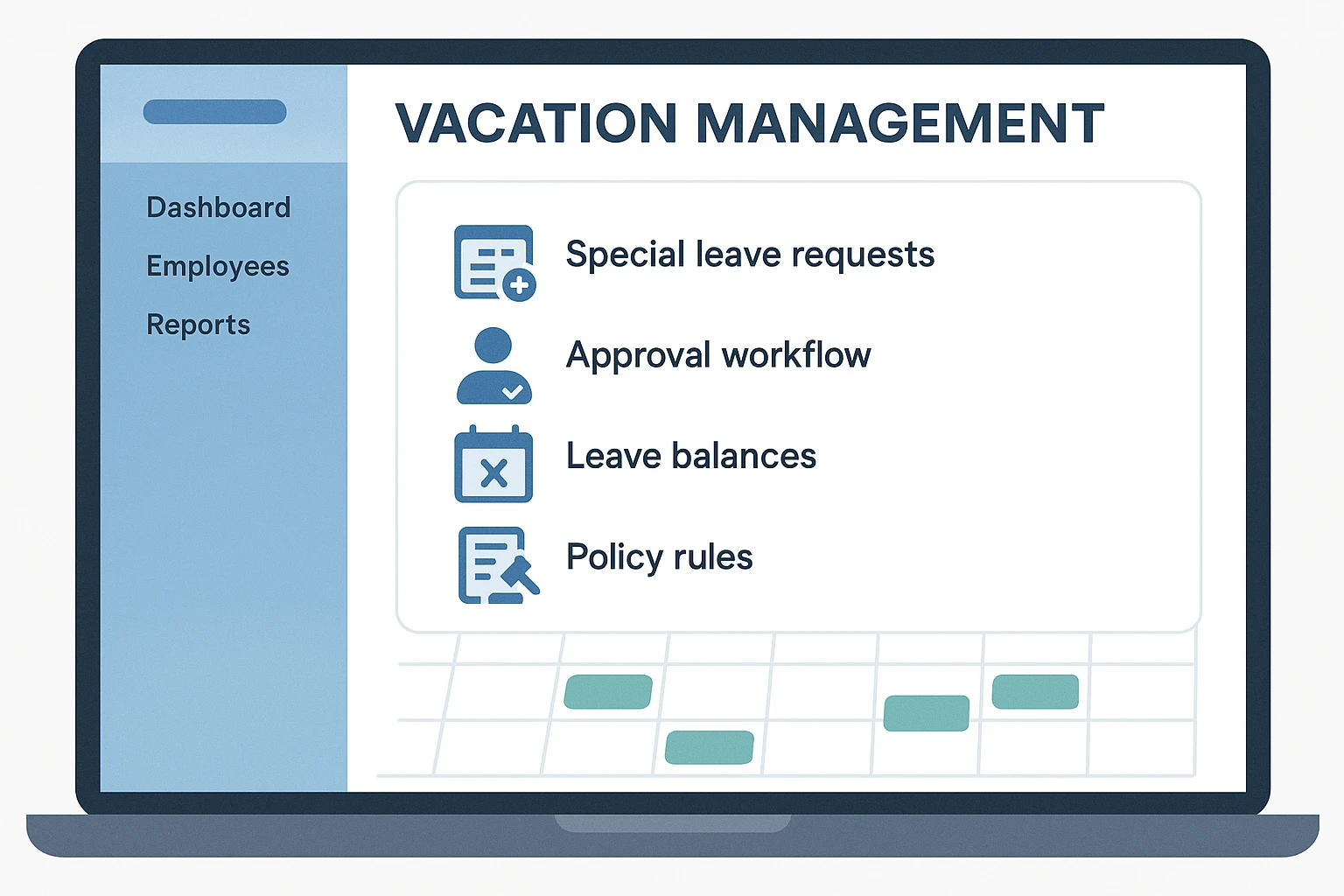 Dashboard
Employees
Reports

VACATION MANAGEMENT

Special leave requests
Approval workflow
Leave balances
Policy rules